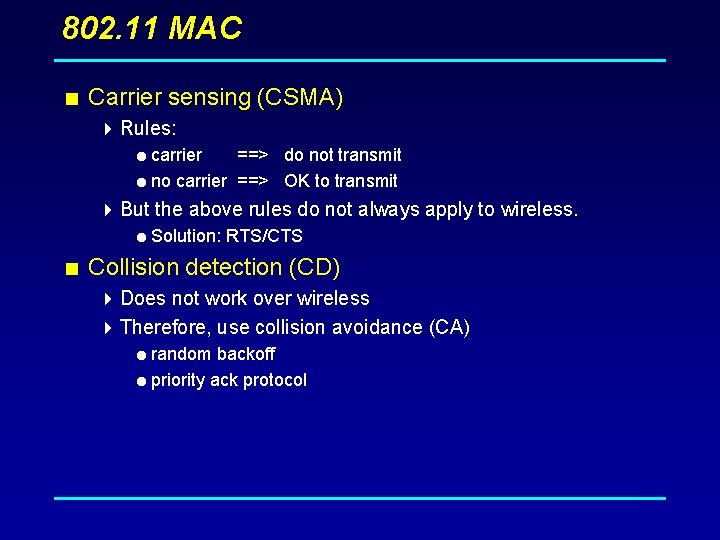 802.11 MAC

Carrier sensing (CSMA)

Rules:

carrier ==> do not transmit

no carrier ==> OK to transmit

But the above rules do not always apply to wireless.

Solution: RTS/CTS

Collision detection (CD)

Does not work over wireless

Therefore, use collision avoidance (CA)

random backoff

priority ack protocol